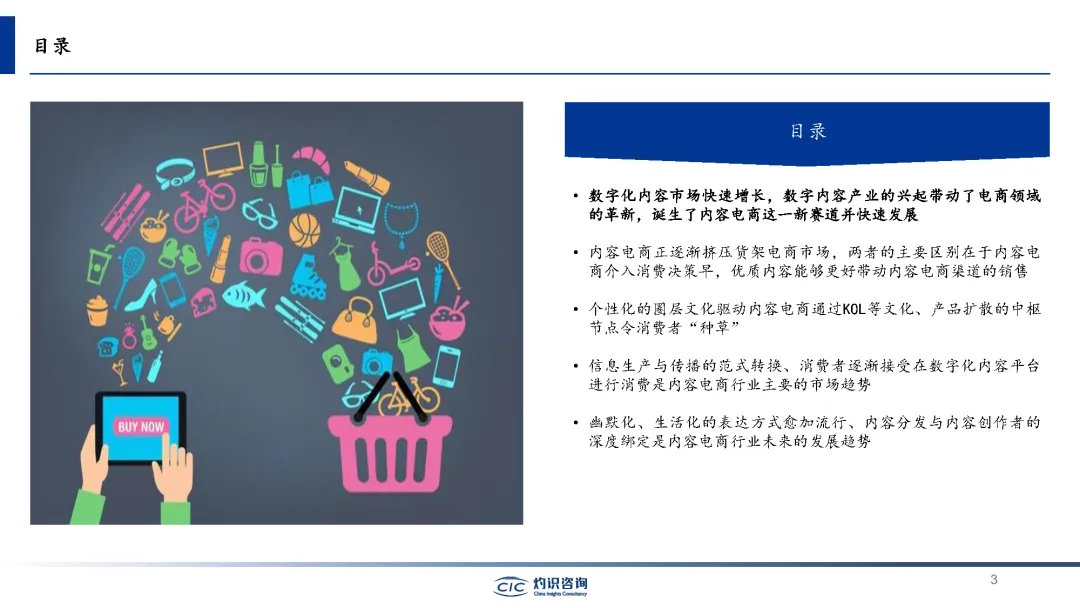 目录

BUY NOW

目录

• 数字化内容市场快速增长，数字内容产业的兴起带动了电商领域的革新，诞生了内容电商这一新赛道并快速发展

• 内容电商正逐渐挤压货架电商市场，两者的主要区别在于内容电商介入消费决策早，优质内容能够更好带动内容电商渠道的销售

• 个性化的圈层文化驱动内容电商通过KOL等文化、产品扩散的中枢节点令消费者“种草”

• 信息生产与传播的范式转换、消费者逐渐接受在数字化内容平台进行消费是内容电商行业主要的市场趋势

• 幽默化、生活化的表达方式愈加流行、内容分发与内容创作者的深度绑定是内容电商行业未来的发展趋势

CIC 灼识咨询
China Insights Consultancy

3